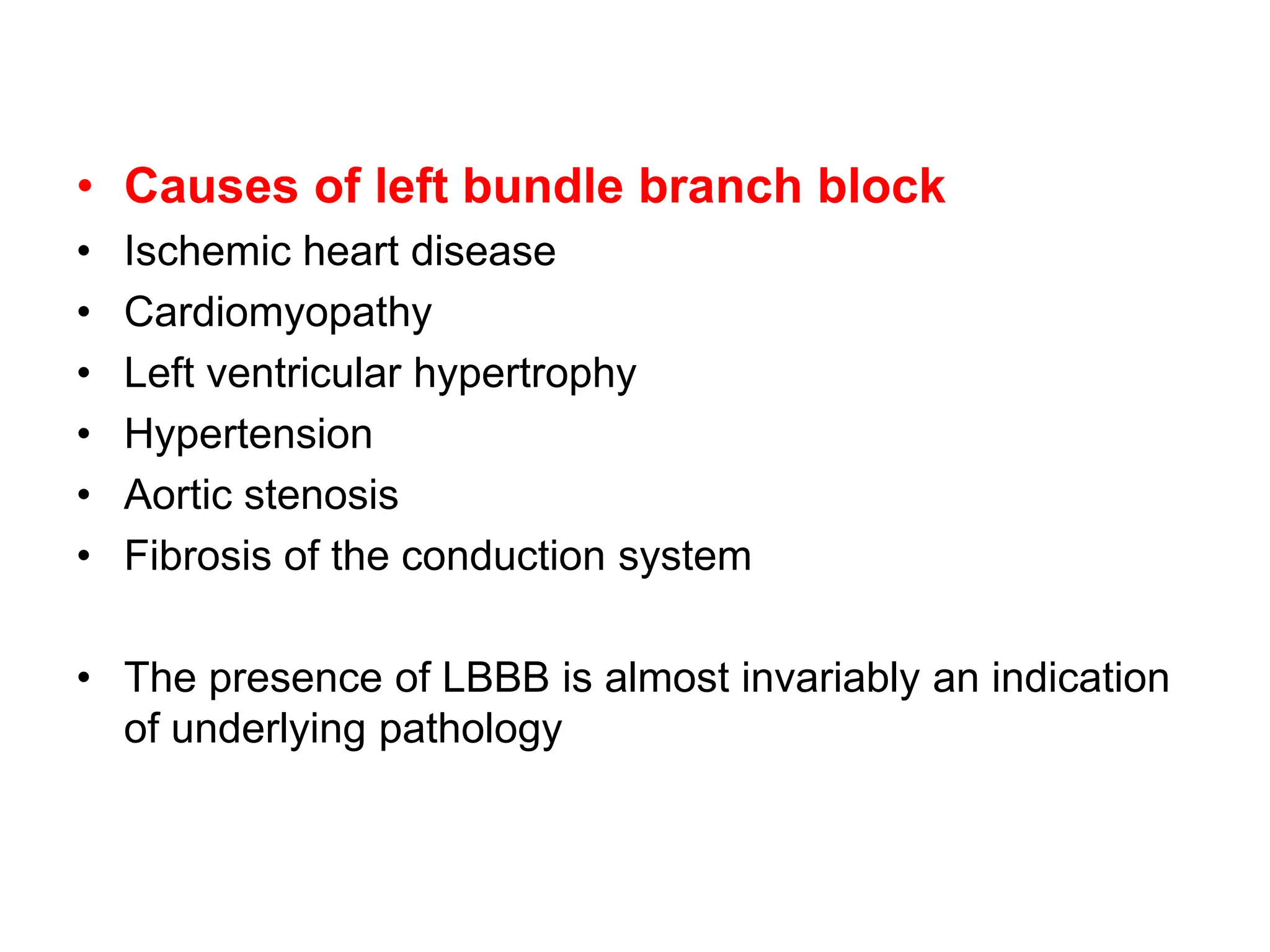 • Causes of left bundle branch block
• Ischemic heart disease
• Cardiomyopathy
• Left ventricular hypertrophy
• Hypertension
• Aortic stenosis
• Fibrosis of the conduction system

• The presence of LBBB is almost invariably an indication of underlying pathology